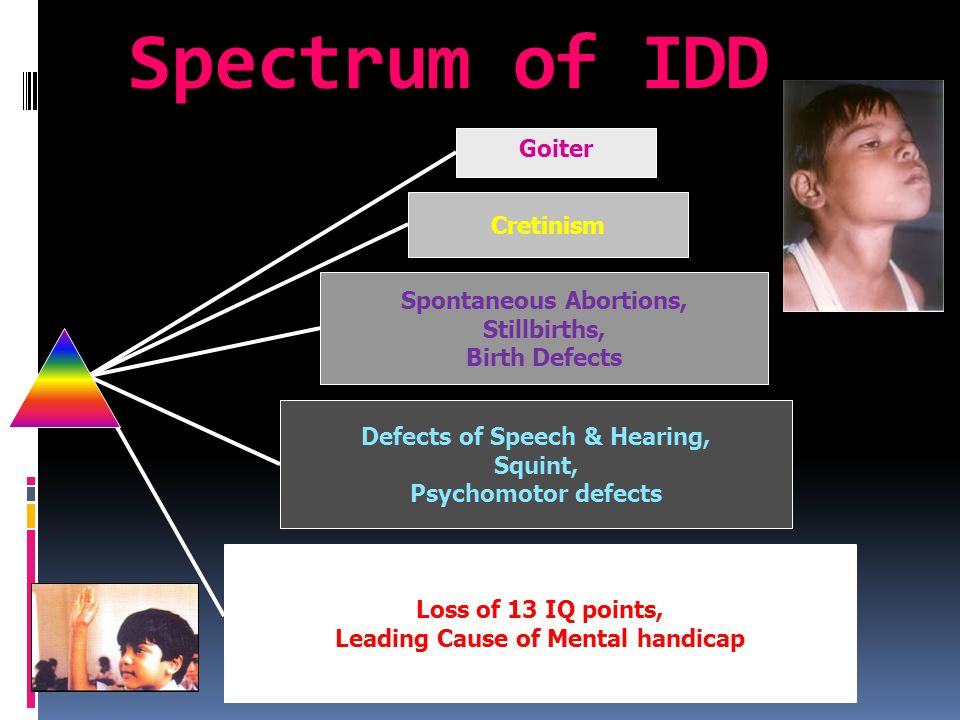 Spectrum of IDD

Goiter

Cretinism

Spontaneous Abortions,
Stillbirths,
Birth Defects

Defects of Speech & Hearing,
Squint,
Psychomotor defects

Loss of 13 IQ points,
Leading Cause of Mental handicap